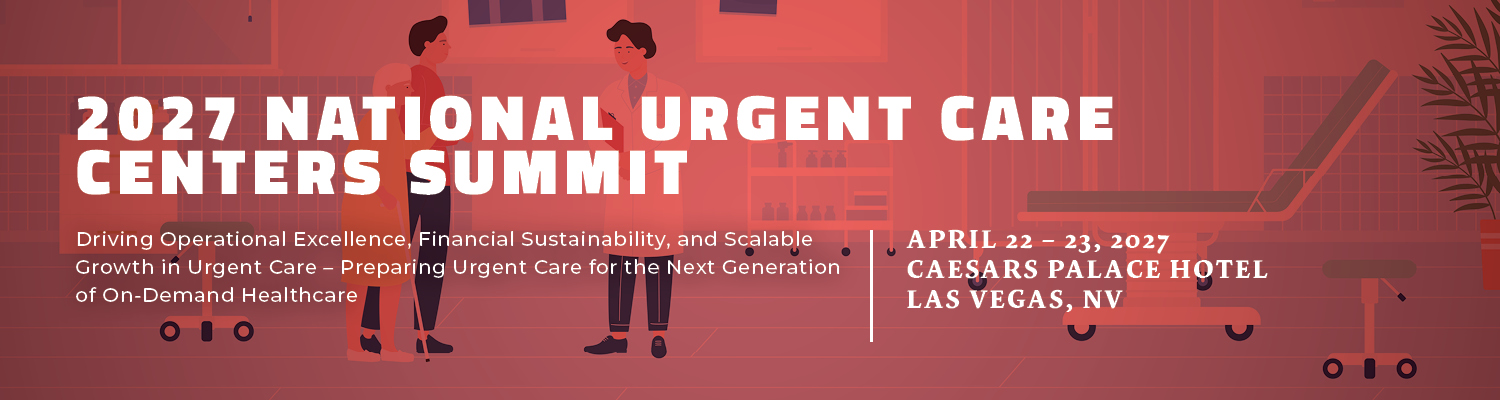 2027 NATIONAL URGENT CARE CENTERS SUMMIT

Driving Operational Excellence, Financial Sustainability, and Scalable Growth in Urgent Care – Preparing Urgent Care for the Next Generation of On-Demand Healthcare

APRIL 22 – 23, 2027
CAESARS PALACE HOTEL
LAS VEGAS, NV